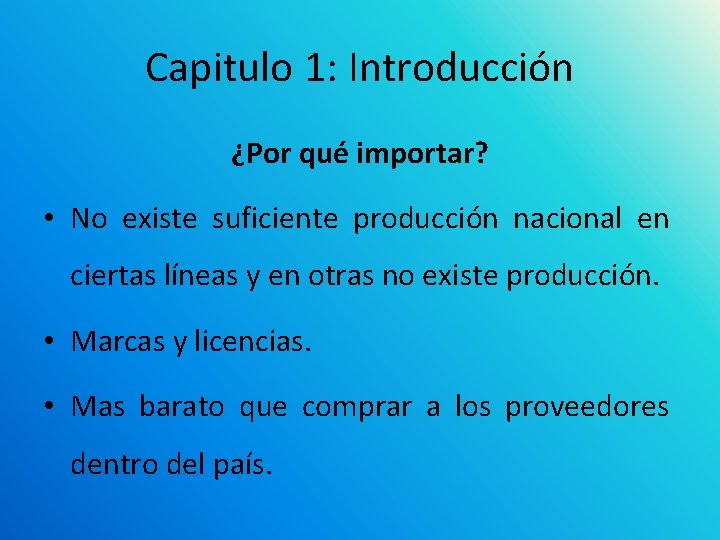 Capitulo 1: Introducción

¿Por qué importar?

• No existe suficiente producción nacional en ciertas líneas y en otras no existe producción.

• Marcas y licencias.

• Mas barato que comprar a los proveedores dentro del país.